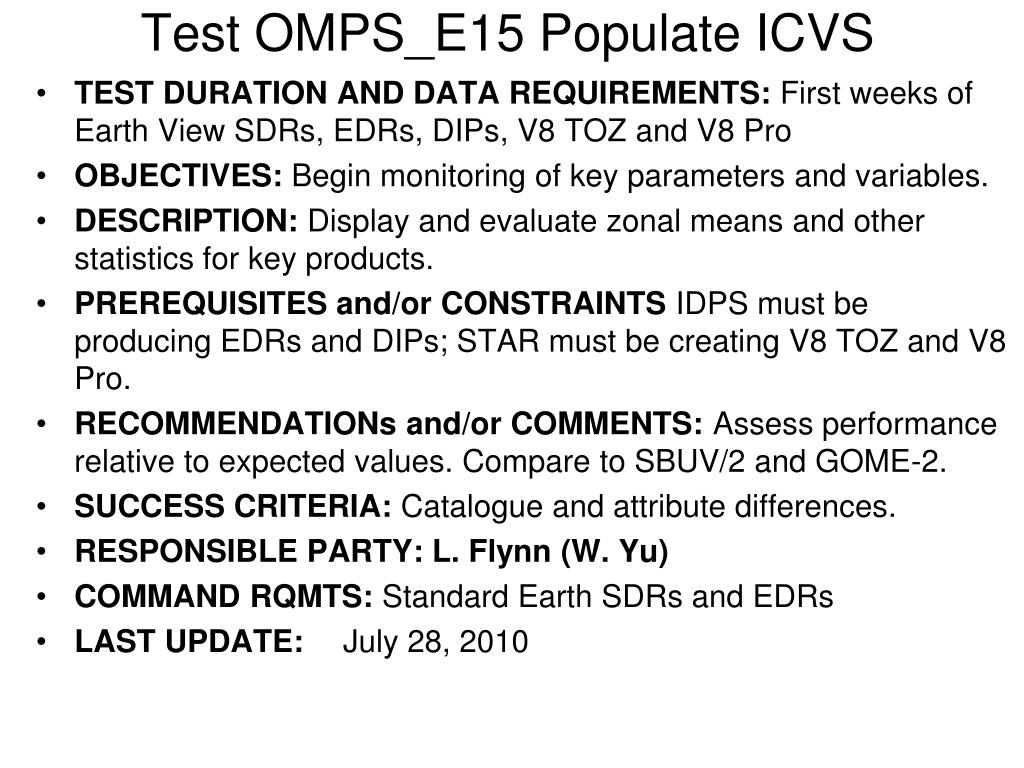 Test OMPS_E15 Populate ICVS

• TEST DURATION AND DATA REQUIREMENTS: First weeks of Earth View SDRs, EDRs, DIPs, V8 TOZ and V8 Pro
• OBJECTIVES: Begin monitoring of key parameters and variables.
• DESCRIPTION: Display and evaluate zonal means and other statistics for key products.
• PREREQUISITES and/or CONSTRAINTS IDPS must be producing EDRs and DIPs; STAR must be creating V8 TOZ and V8 Pro.
• RECOMMENDATIONs and/or COMMENTS: Assess performance relative to expected values. Compare to SBUV/2 and GOME-2.
• SUCCESS CRITERIA: Catalogue and attribute differences.
• RESPONSIBLE PARTY: L. Flynn (W. Yu)
• COMMAND RQMTS: Standard Earth SDRs and EDRs
• LAST UPDATE: July 28, 2010